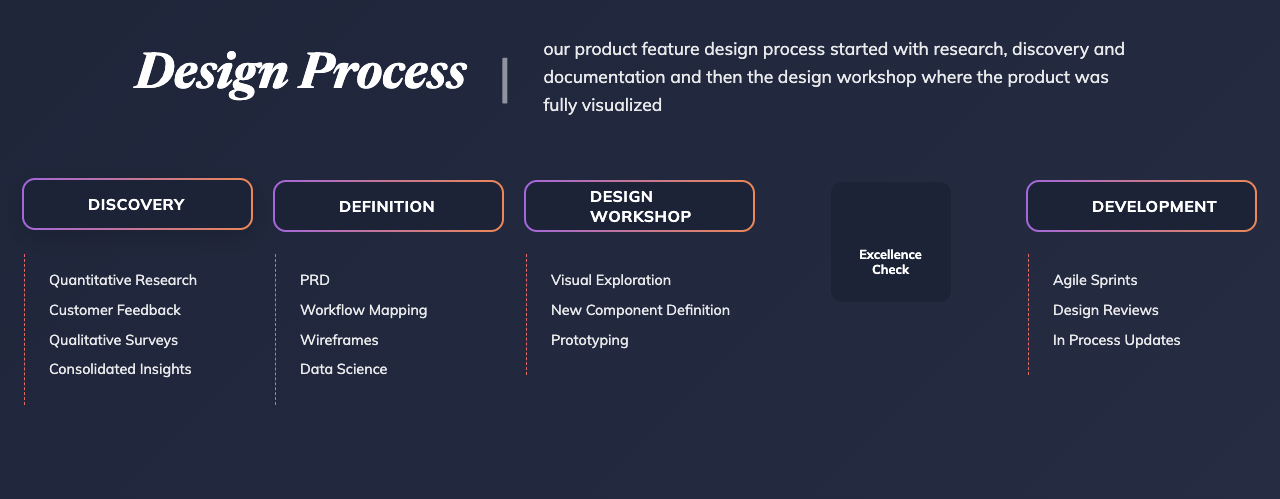 Design Process

our product feature design process started with research, discovery and documentation and then the design workshop where the product was fully visualized

DISCOVERY

Quantitative Research
Customer Feedback
Qualitative Surveys
Consolidated Insights

DEFINITION

PRD
Workflow Mapping
Wireframes
Data Science

DESIGN WORKSHOP

Visual Exploration
New Component Definition
Prototyping

Excellence Check

DEVELOPMENT

Agile Sprints
Design Reviews
In Process Updates